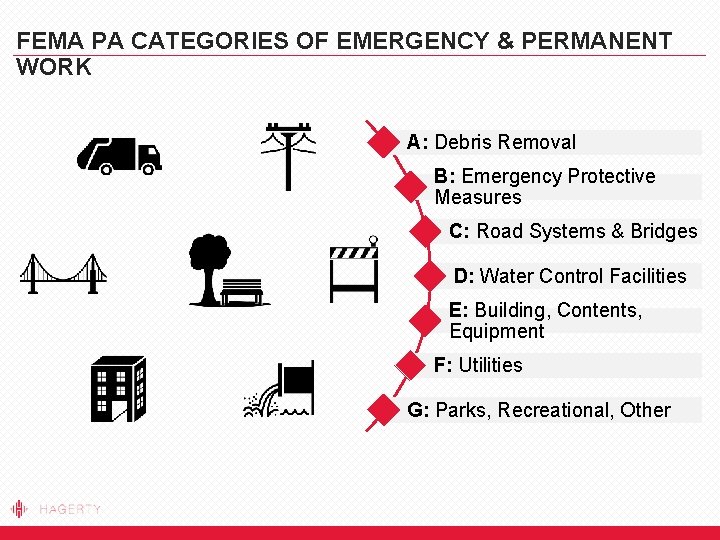 FEMA PA CATEGORIES OF EMERGENCY & PERMANENT WORK

A: Debris Removal

B: Emergency Protective Measures

C: Road Systems & Bridges

D: Water Control Facilities

E: Building, Contents, Equipment

F: Utilities

G: Parks, Recreational, Other

HAGERTY